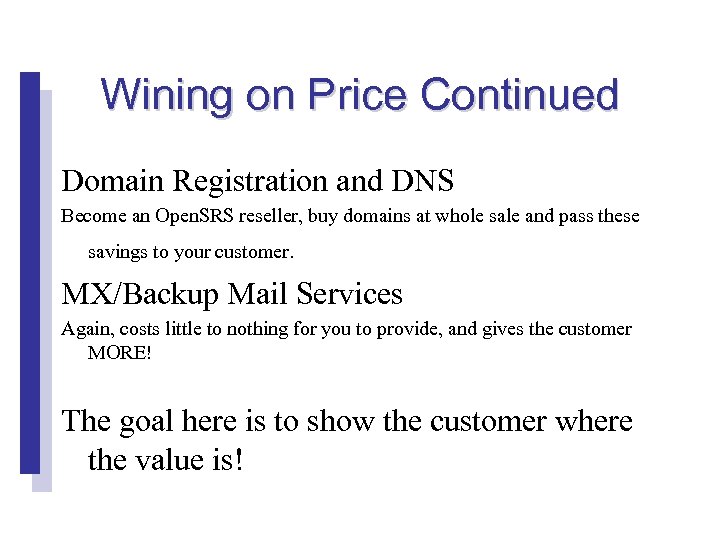 Wining on Price Continued

Domain Registration and DNS

Become an OpenSRS reseller, buy domains at whole sale and pass these savings to your customer.

MX/Backup Mail Services

Again, costs little to nothing for you to provide, and gives the customer MORE!

The goal here is to show the customer where the value is!